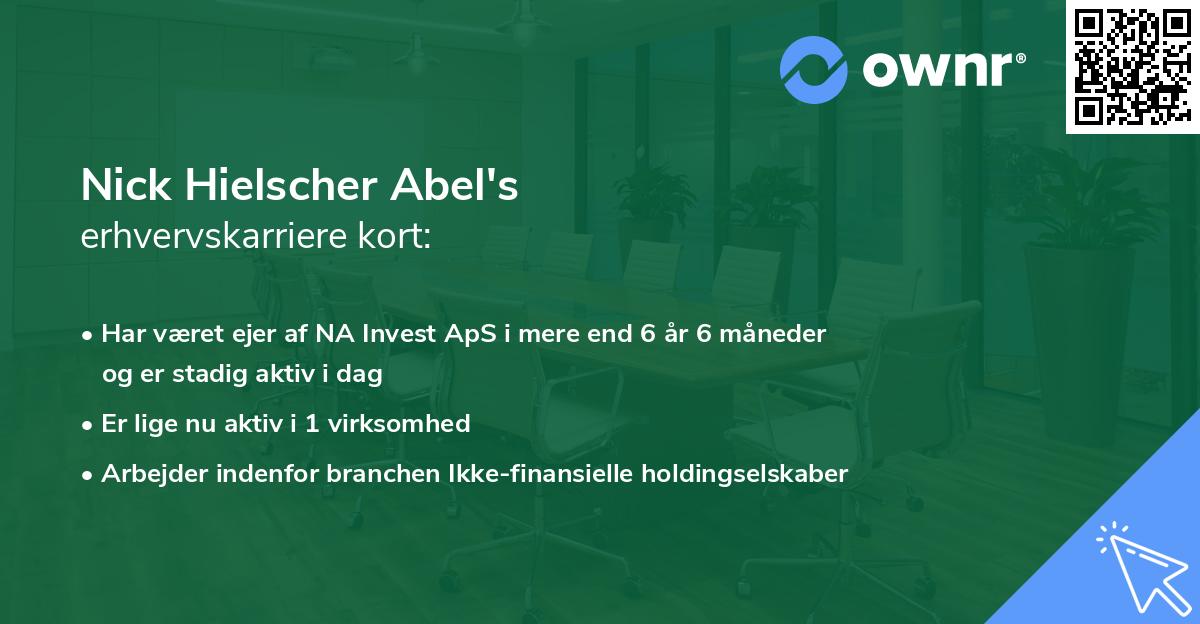 ownr®

Nick Hielscher Abel's
erhvervskarriere kort:

• Har været ejer af NA Invest ApS i mere end 6 år 6 måneder og er stadig aktiv i dag
• Er lige nu aktiv i 1 virksomhed
• Arbejder indenfor branchen Ikke-finansielle holdingselskaber